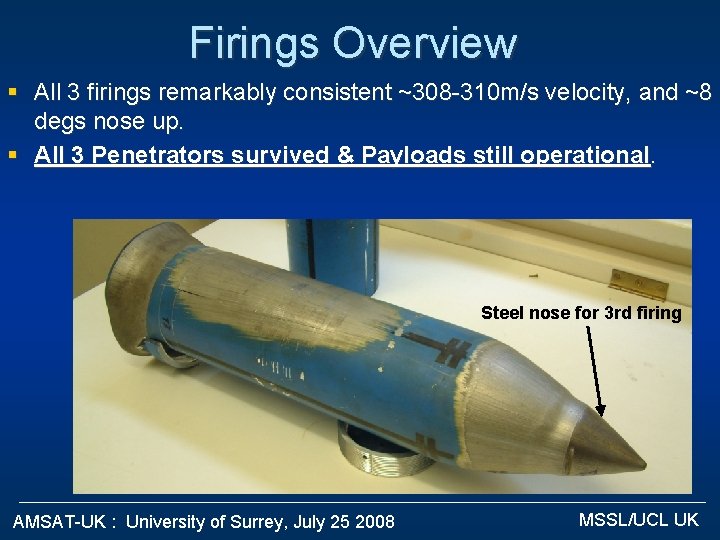 Firings Overview

▪ All 3 firings remarkably consistent ~308-310m/s velocity, and ~8 degs nose up.

▪ All 3 Penetrators survived & Payloads still operational.

Steel nose for 3rd firing

AMSAT-UK : University of Surrey, July 25 2008

MSSL/UCL UK